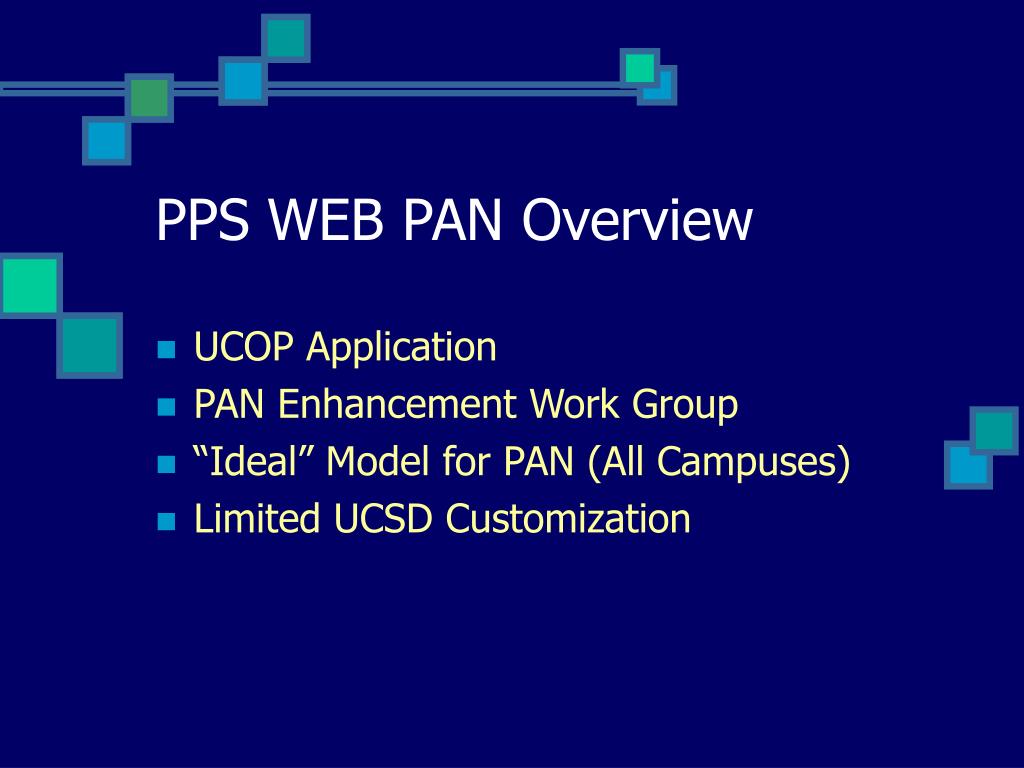 PPS WEB PAN Overview

- UCOP Application
- PAN Enhancement Work Group
- “Ideal” Model for PAN (All Campuses)
- Limited UCSD Customization